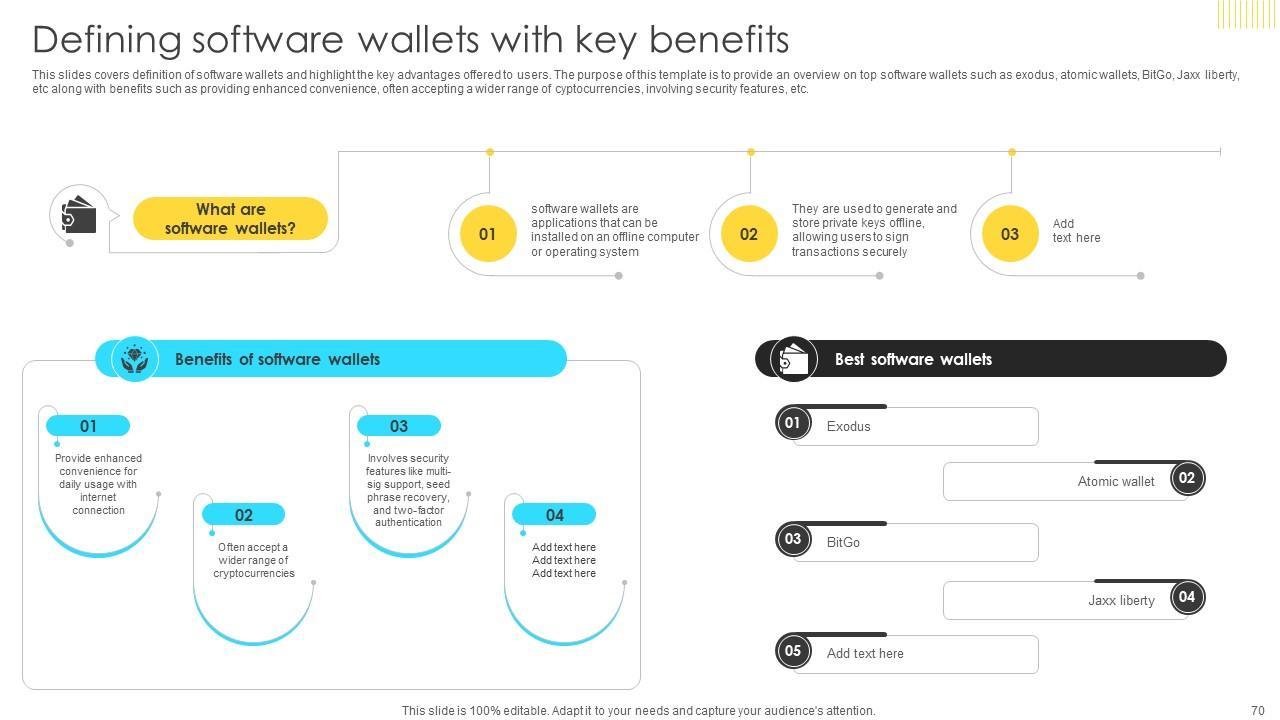 Defining software wallets with key benefits

This slides covers definition of software wallets and highlight the key advantages offered to users. The purpose of this template is to provide an overview on top software wallets such as exodus, atomic wallets, BitGo, Jaxx liberty, etc along with benefits such as providing enhanced convenience, often accepting a wider range of cyptocurrencies, involving security features, etc.

What are software wallets?

01
software wallets are applications that can be installed on an offline computer or operating system

02
They are used to generate and store private keys offline, allowing users to sign transactions securely

03
Add text here

Benefits of software wallets

01
Provide enhanced convenience for daily usage with internet connection

02
Often accept a wider range of cryptocurrencies

03
Involves security features like multi-sig support, seed phrase recovery, and two-factor authentication

04
Add text here
Add text here
Add text here

Best software wallets

01 Exodus

Atomic wallet 02

03 BitGo

Jaxx liberty 04

05 Add text here

This slide is 100% editable. Adapt it to your needs and capture your audience's attention.

70